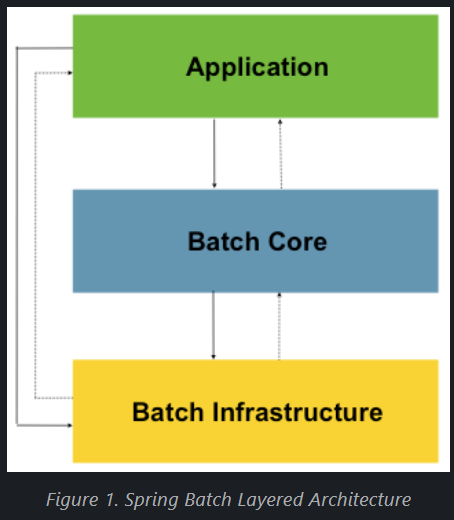 Application

Batch Core

Batch Infrastructure

Figure 1. Spring Batch Layered Architecture